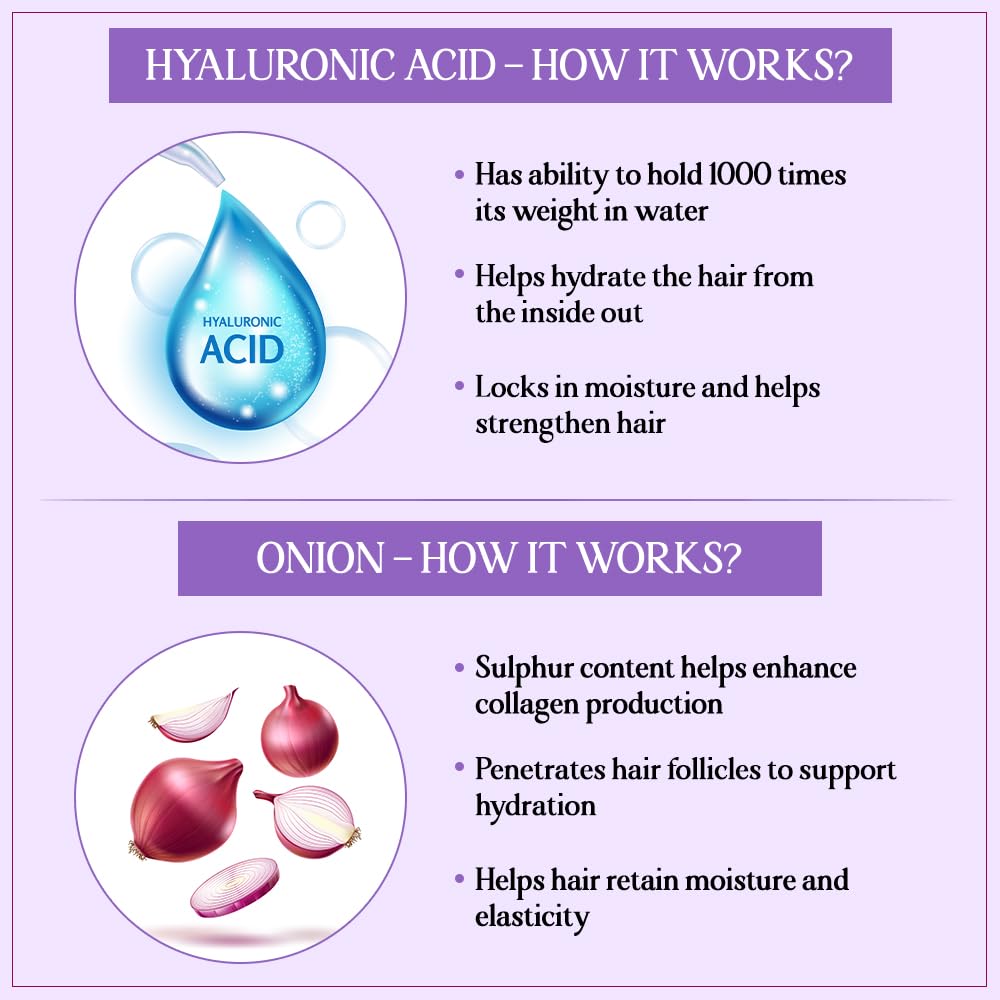 HYALURONIC ACID – HOW IT WORKS?

HYALURONIC
ACID

• Has ability to hold 1000 times its weight in water

• Helps hydrate the hair from the inside out

• Locks in moisture and helps strengthen hair

ONION – HOW IT WORKS?

• Sulphur content helps enhance collagen production

• Penetrates hair follicles to support hydration

• Helps hair retain moisture and elasticity